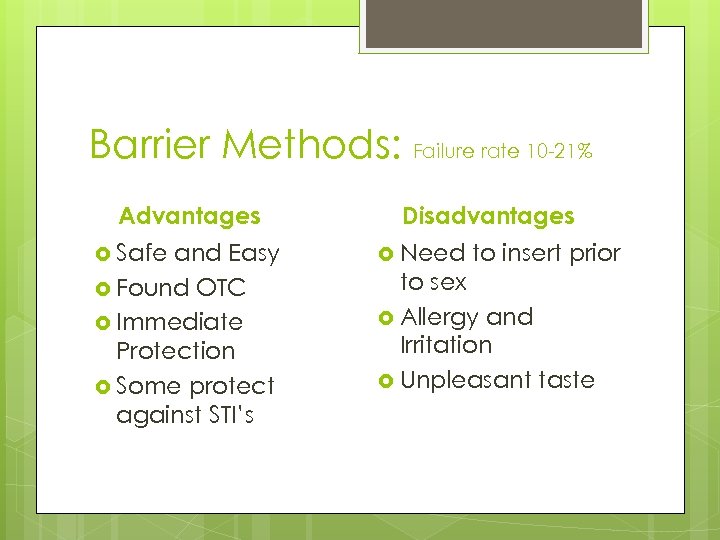 Barrier Methods: Failure rate 10-21%

Advantages

- Safe and Easy
- Found OTC
- Immediate Protection
- Some protect against STI's

Disadvantages

- Need to insert prior to sex
- Allergy and Irritation
- Unpleasant taste